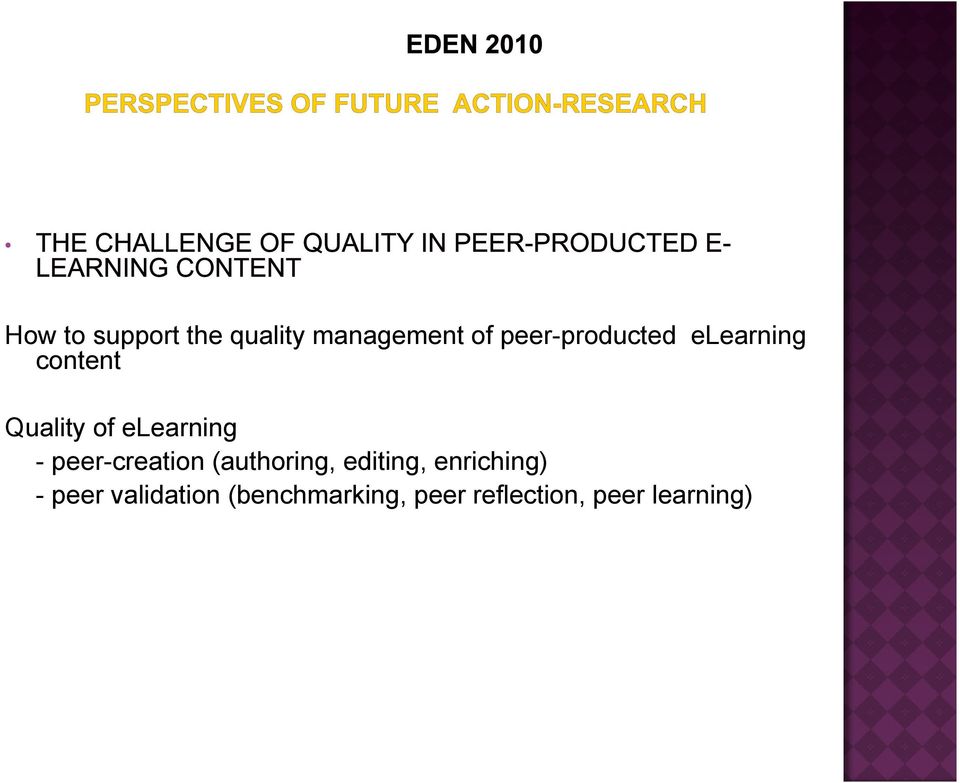 EDEN 2010

PERSPECTIVES OF FUTURE ACTION-RESEARCH

• THE CHALLENGE OF QUALITY IN PEER-PRODUCTED E-LEARNING CONTENT

How to support the quality management of peer-producted eLearning content

Quality of eLearning
- peer-creation (authoring, editing, enriching)
- peer validation (benchmarking, peer reflection, peer learning)